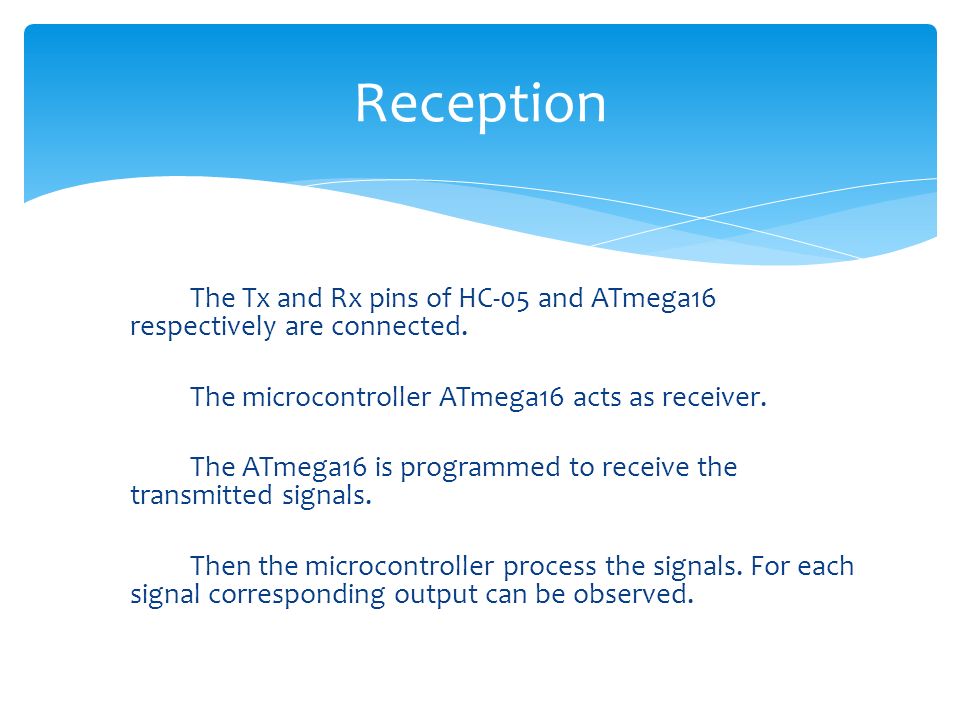 Reception

The Tx and Rx pins of HC-05 and ATmega16 respectively are connected.

The microcontroller ATmega16 acts as receiver.

The ATmega16 is programmed to receive the transmitted signals.

Then the microcontroller process the signals. For each signal corresponding output can be observed.